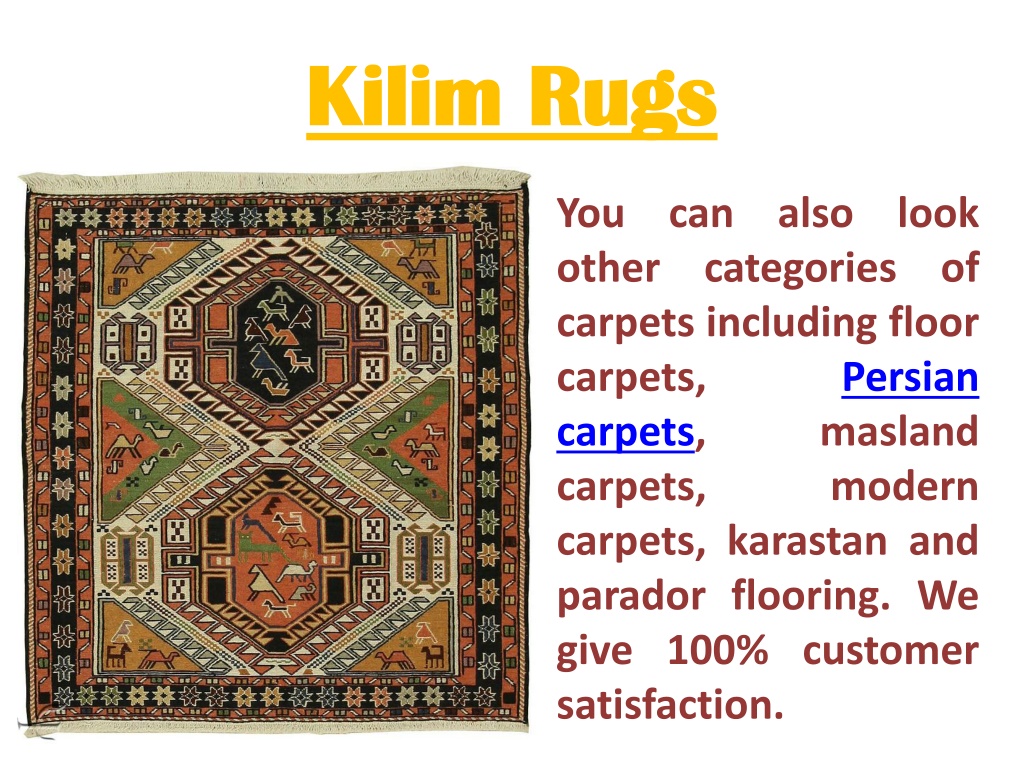 Kilim Rugs

You can also look other categories of carpets including floor carpets, Persian carpets, masland carpets, modern carpets, karastan and parador flooring. We give 100% customer satisfaction.